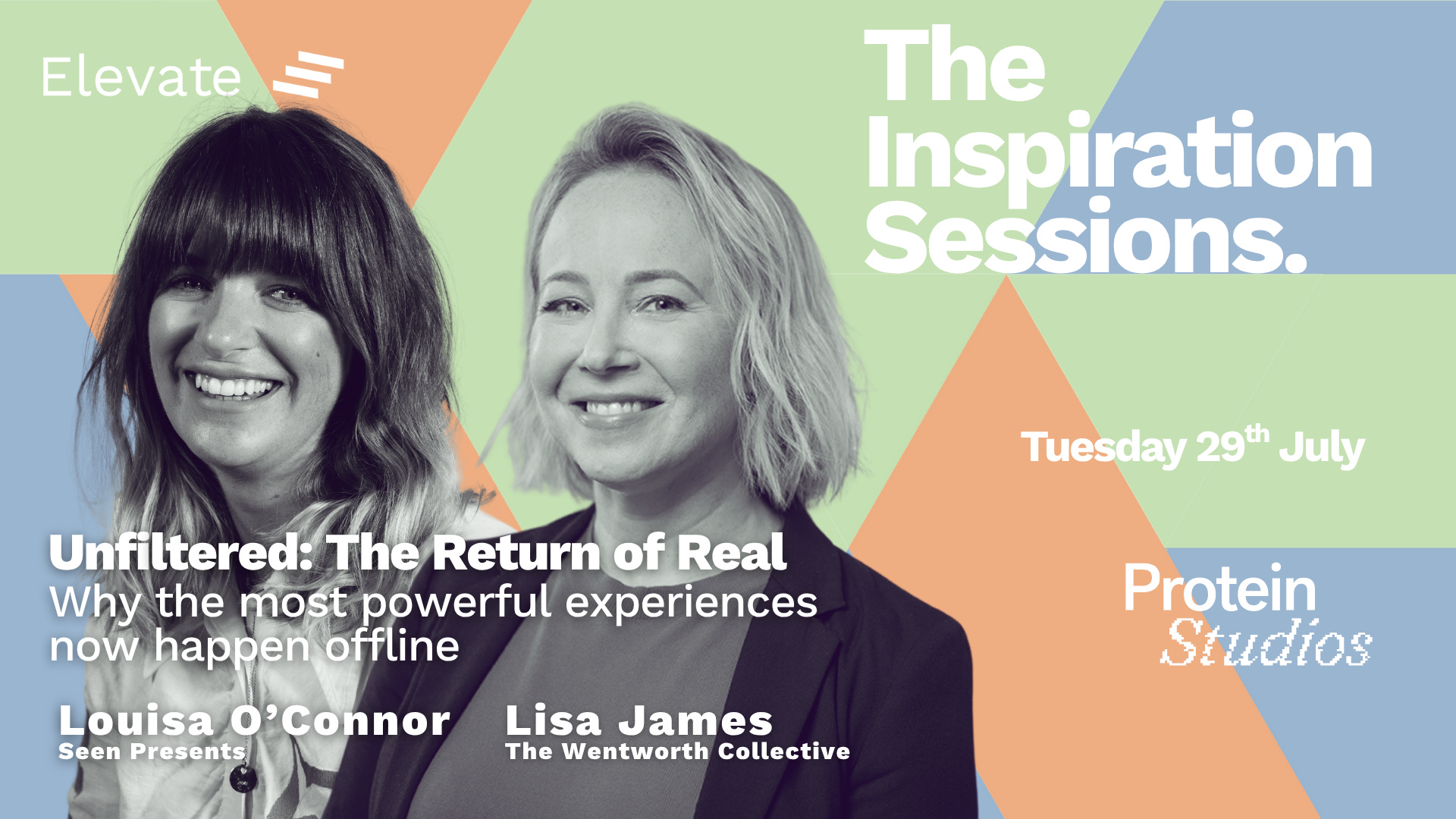 Elevate

The Inspiration Sessions.

Tuesday 29$^{th}$ July

Unfiltered: The Return of Real
Why the most powerful experiences now happen offline

Protein Studios

Louisa O'Connor
Seen Presents

Lisa James
The Wentworth Collective